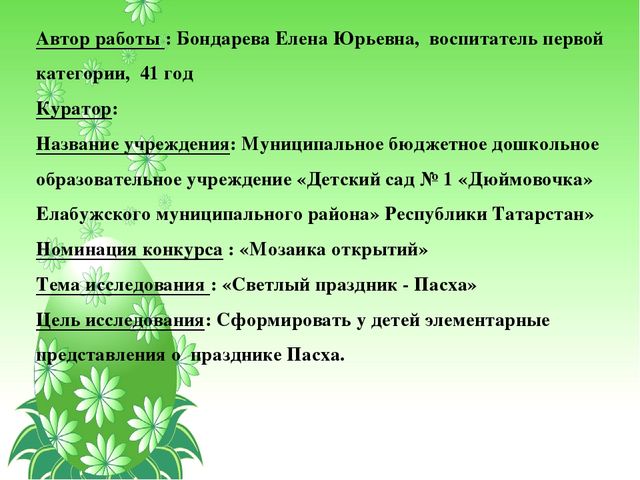 Автор работы : Бондарева Елена Юрьевна, воспитатель первой категории, 41 год

Куратор:

Название учреждения: Муниципальное бюджетное дошкольное образовательное учреждение «Детский сад № 1 «Дюймовочка» Елабужского муниципального района» Республики Татарстан»

Номинация конкурса : «Мозаика открытий»

Тема исследования : «Светлый праздник - Пасха»

Цель исследования: Сформировать у детей элементарные представления о празднике Пасха.